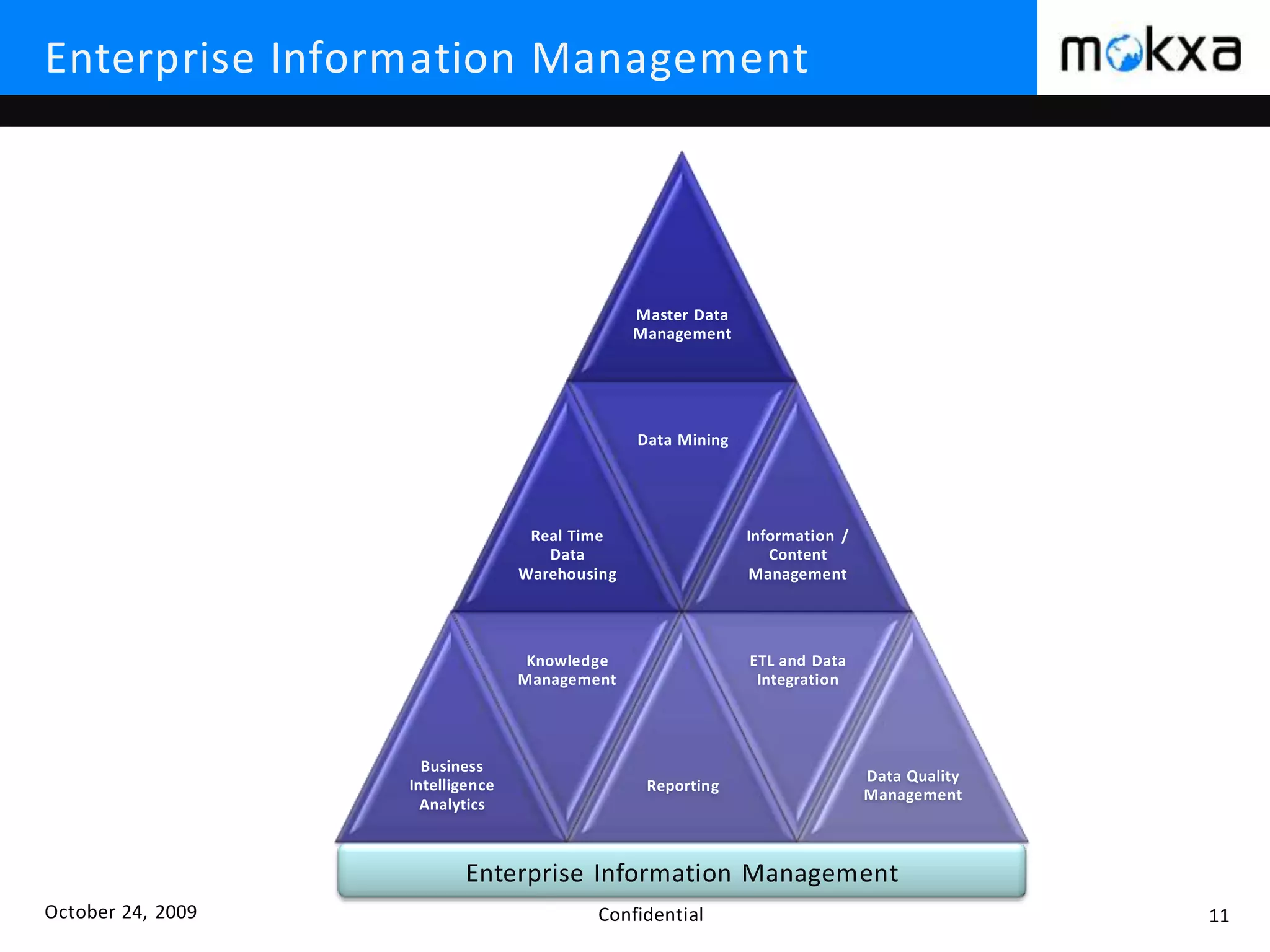 Enterprise Information Management

mokxa

Master Data Management

Data Mining

Real Time Data Warehousing

Information / Content Management

Knowledge Management

ETL and Data Integration

Business Intelligence Analytics

Reporting

Data Quality Management

Enterprise Information Management

October 24, 2009

Confidential

11